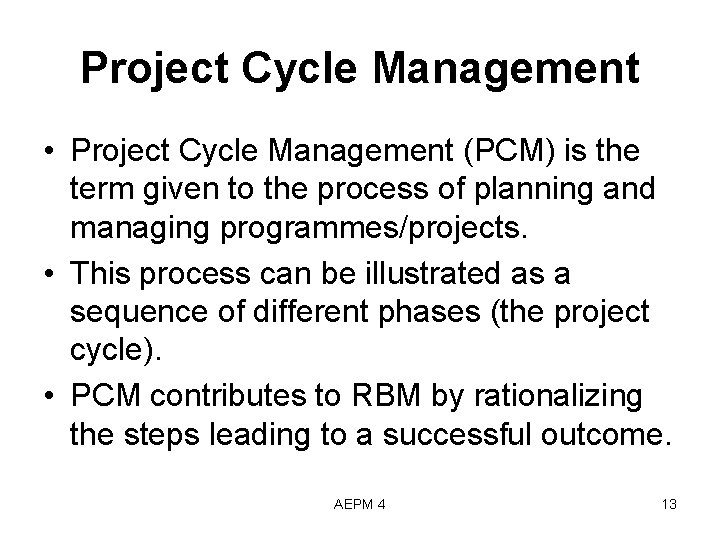 Project Cycle Management

• Project Cycle Management (PCM) is the term given to the process of planning and managing programmes/projects.
• This process can be illustrated as a sequence of different phases (the project cycle).
• PCM contributes to RBM by rationalizing the steps leading to a successful outcome.

AEPM 4

13